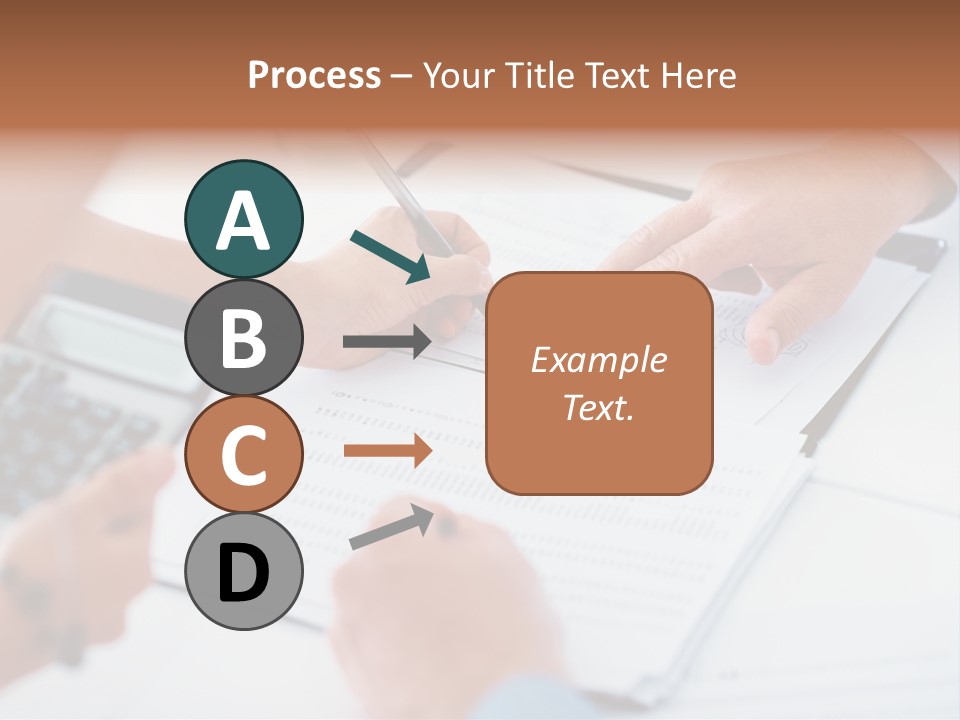 Process – Your Title Text Here

A

B

C

D

Example Text.